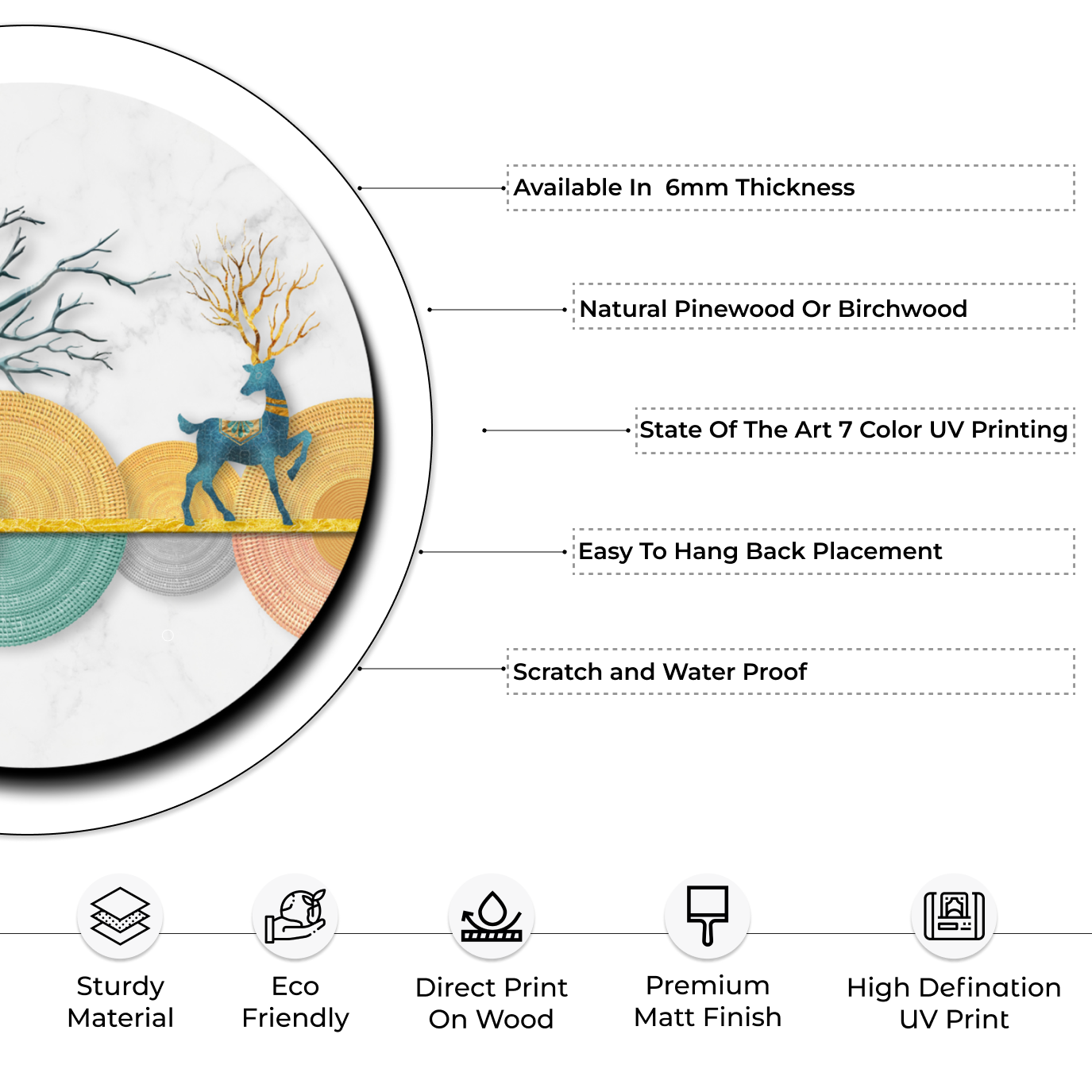 Available In  6mm Thickness

Natural Pinewood Or Birchwood

State Of The Art 7 Color UV Printing

Easy To Hang Back Placement

Scratch and Water Proof

Sturdy Material

Eco Friendly

Direct Print On Wood

Premium Matt Finish

High Defination UV Print